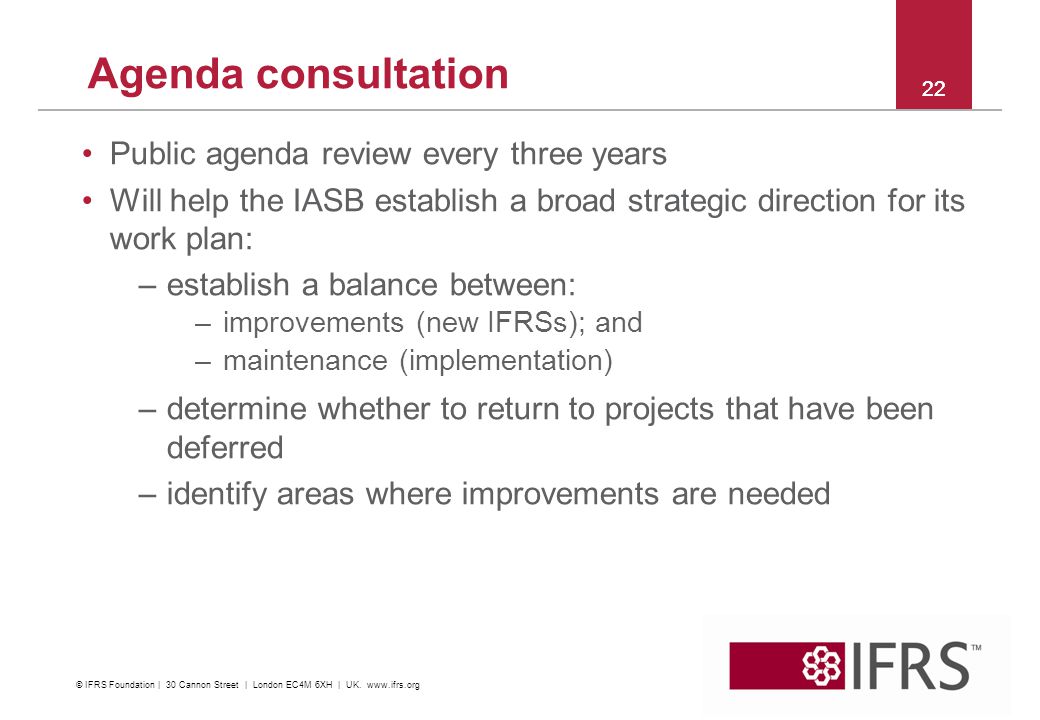 Agenda consultation

22

• Public agenda review every three years
• Will help the IASB establish a broad strategic direction for its work plan:
– establish a balance between:
– improvements (new IFRSs); and
– maintenance (implementation)
– determine whether to return to projects that have been deferred
– identify areas where improvements are needed

© IFRS Foundation | 30 Cannon Street | London EC4M 6XH | UK. www.ifrs.org

IFRS™